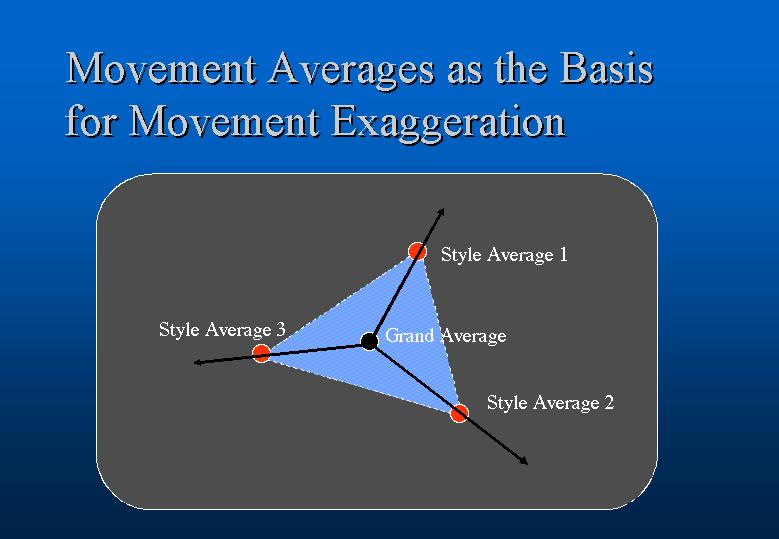 Movement Averages as the Basis for Movement Exaggeration

Style Average 1

Style Average 3

Grand Average

Style Average 2